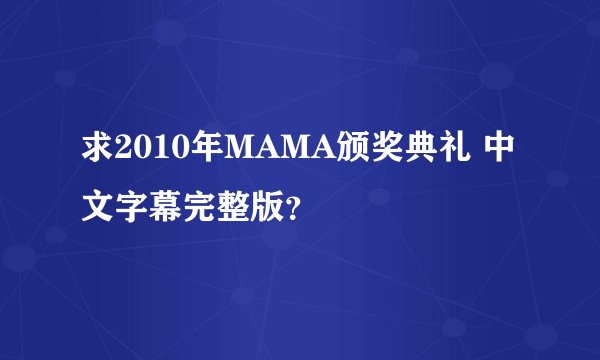 求2010年MAMA颁奖典礼 中文字幕完整版?